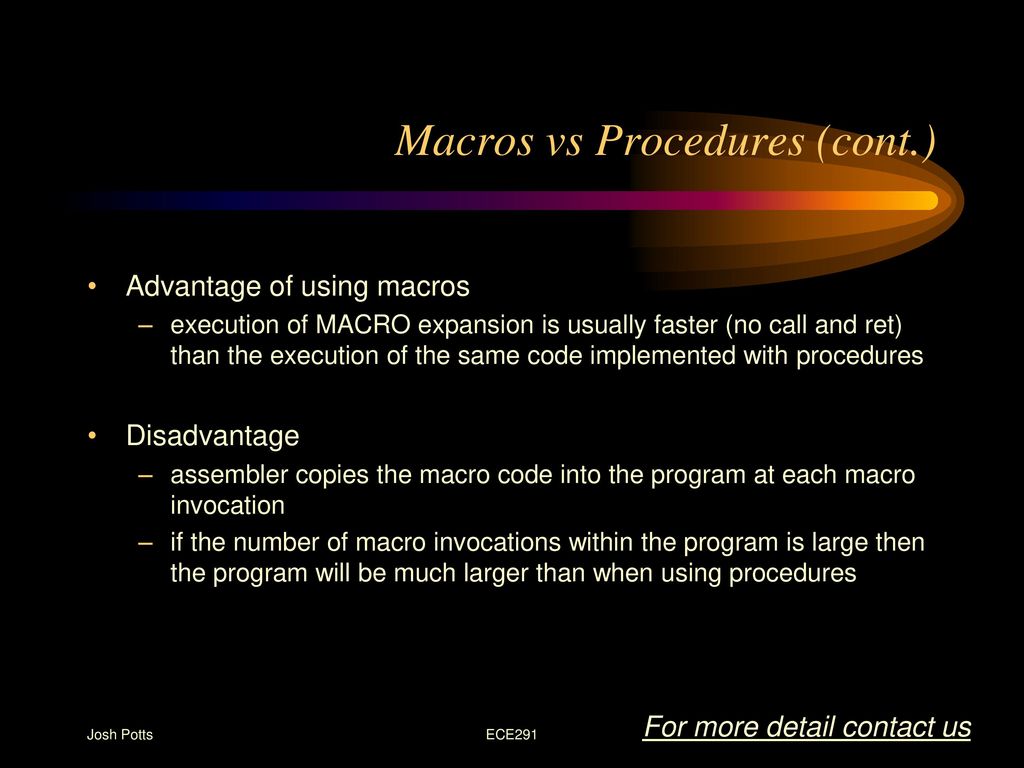 Macros vs Procedures (cont.)

• Advantage of using macros
– execution of MACRO expansion is usually faster (no call and ret) than the execution of the same code implemented with procedures

• Disadvantage
– assembler copies the macro code into the program at each macro invocation
– if the number of macro invocations within the program is large then the program will be much larger than when using procedures

Josh Potts
ECE291
For more detail contact us